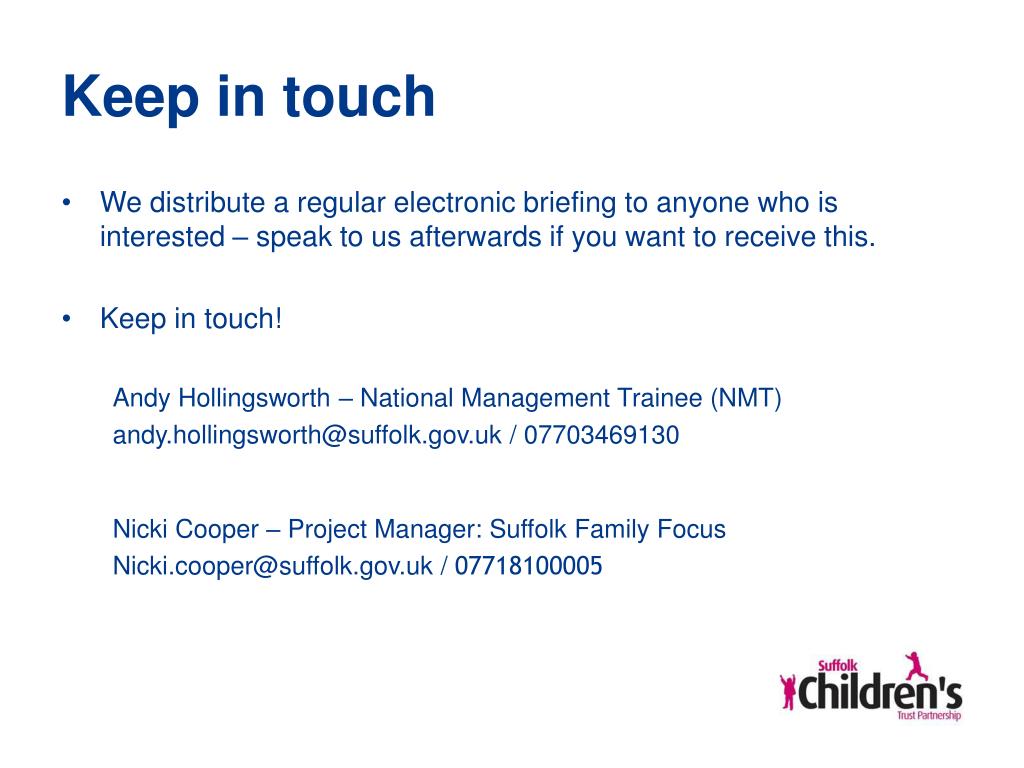 Keep in touch

• We distribute a regular electronic briefing to anyone who is interested – speak to us afterwards if you want to receive this.

• Keep in touch!

Andy Hollingsworth – National Management Trainee (NMT)
andy.hollingsworth@suffolk.gov.uk / 07703469130

Nicki Cooper – Project Manager: Suffolk Family Focus
Nicki.cooper@suffolk.gov.uk / 07718100005

Suffolk
Children's
Trust Partnership